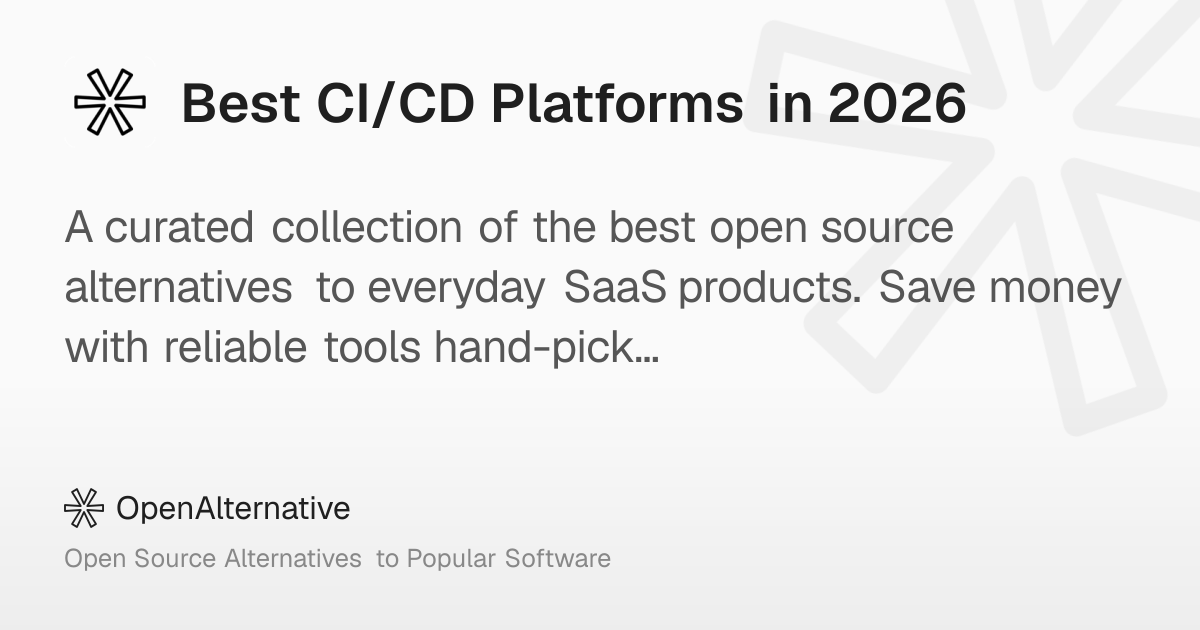 Best CI/CD Platforms in 2026

A curated collection of the best open source alternatives to everyday SaaS products. Save money with reliable tools hand-pick...

OpenAlternative

Open Source Alternatives to Popular Software